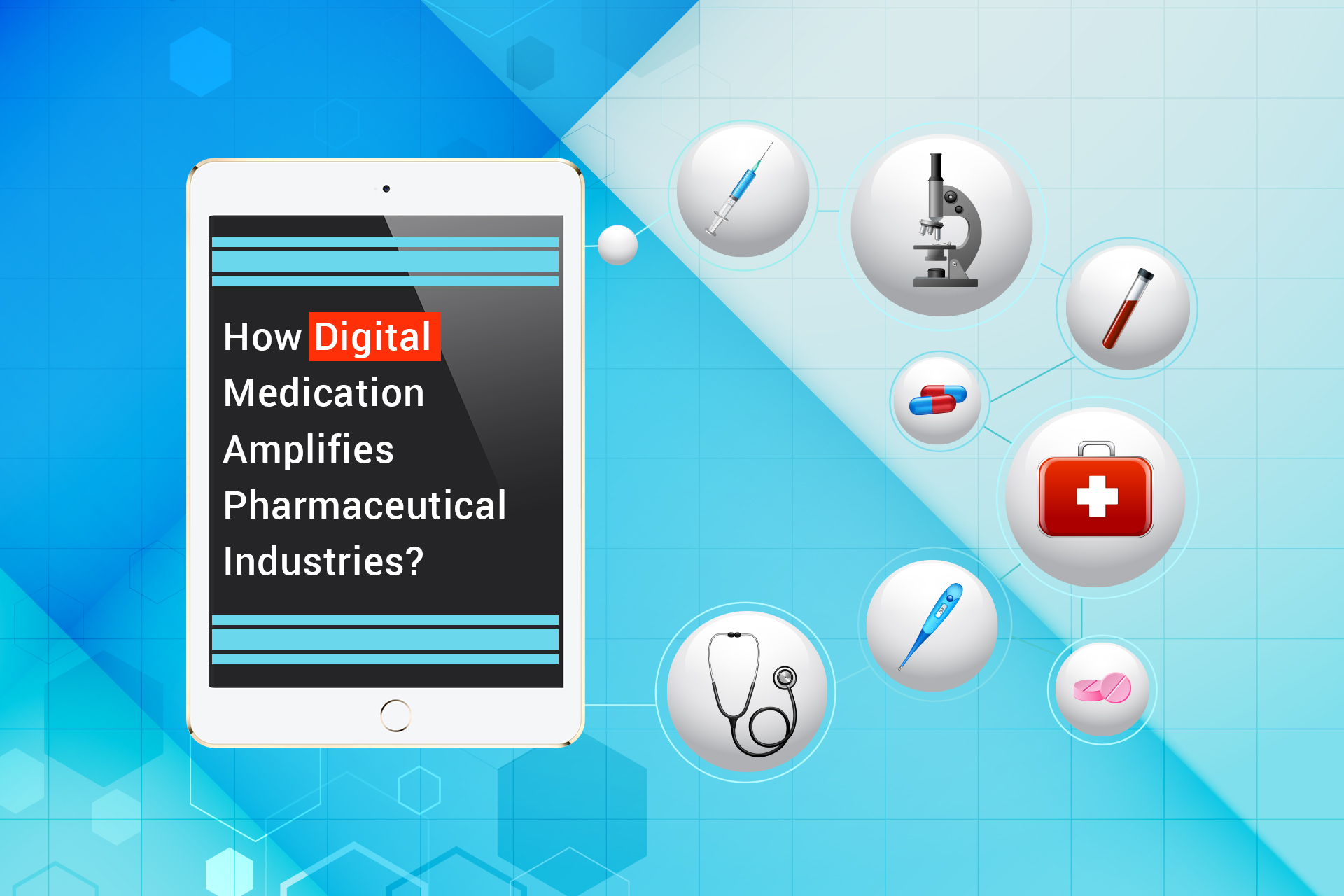 How Digital Medication Amplifies Pharmaceutical Industries?